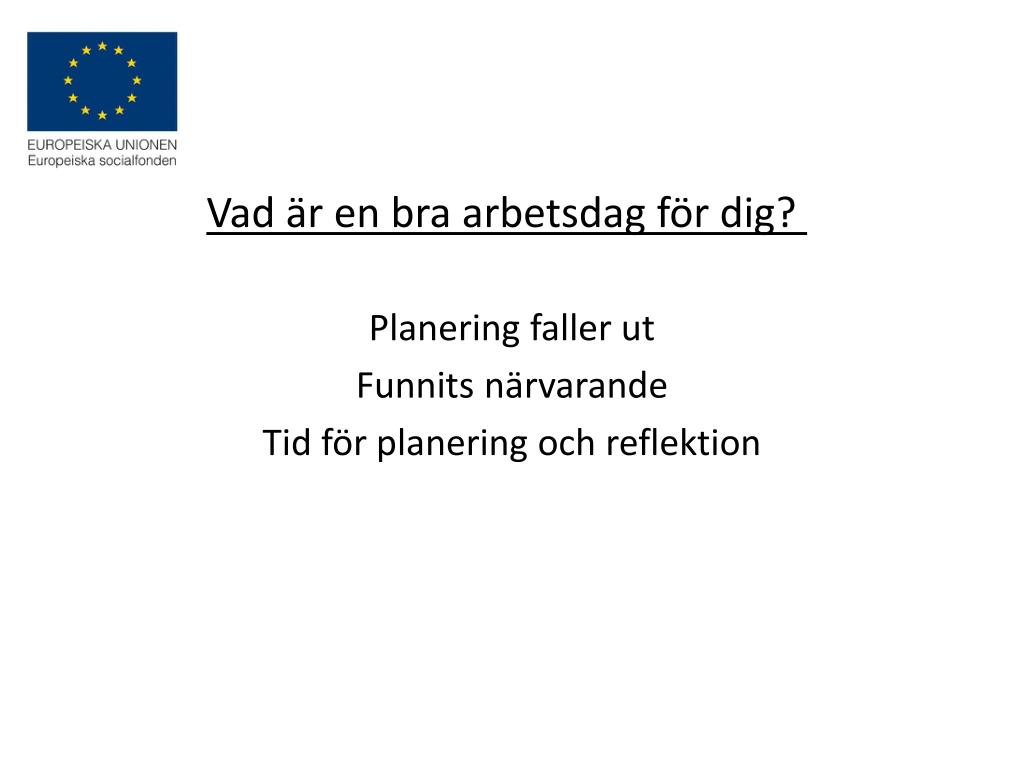 EUROPEISKA UNIONEN
Europeiska socialfonden

Vad är en bra arbetsdag för dig?

Planering faller ut
Funnits närvarande
Tid för planering och reflektion